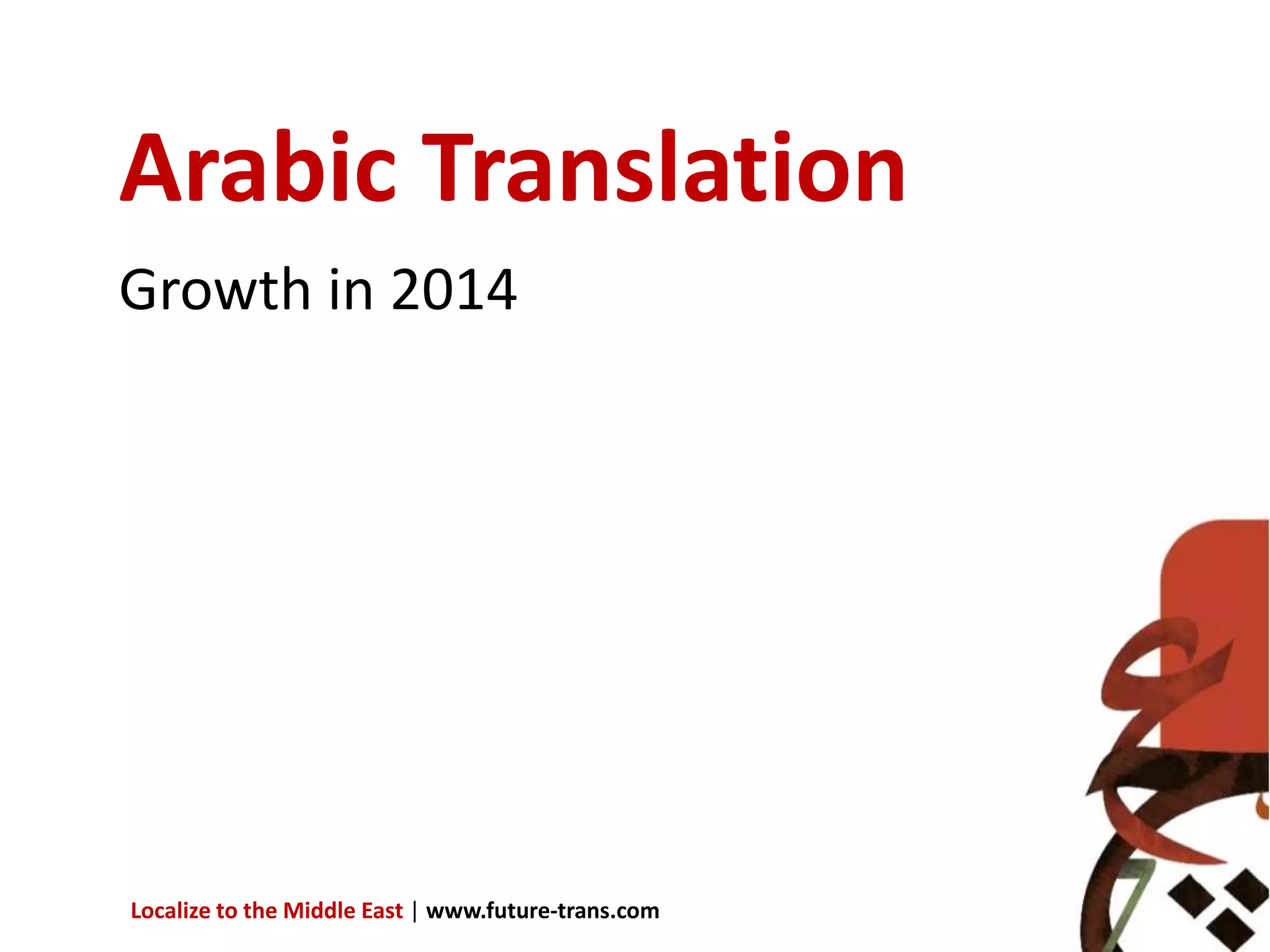 Arabic Translation

Growth in 2014

Localize to the Middle East | www.future-trans.com